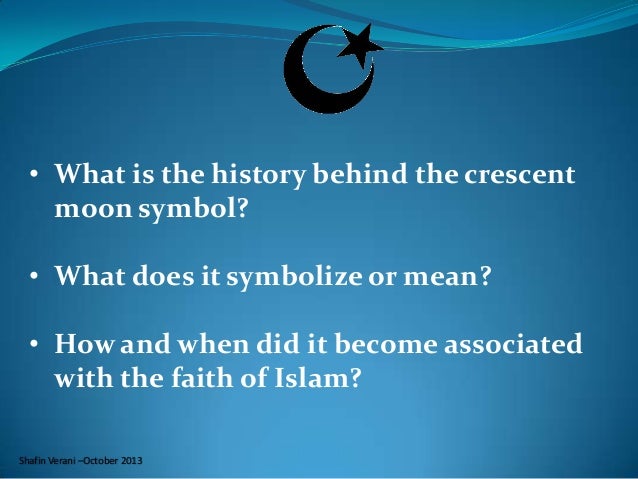 • What is the history behind the crescent moon symbol?

• What does it symbolize or mean?

• How and when did it become associated with the faith of Islam?

Shafin Verani –October 2013